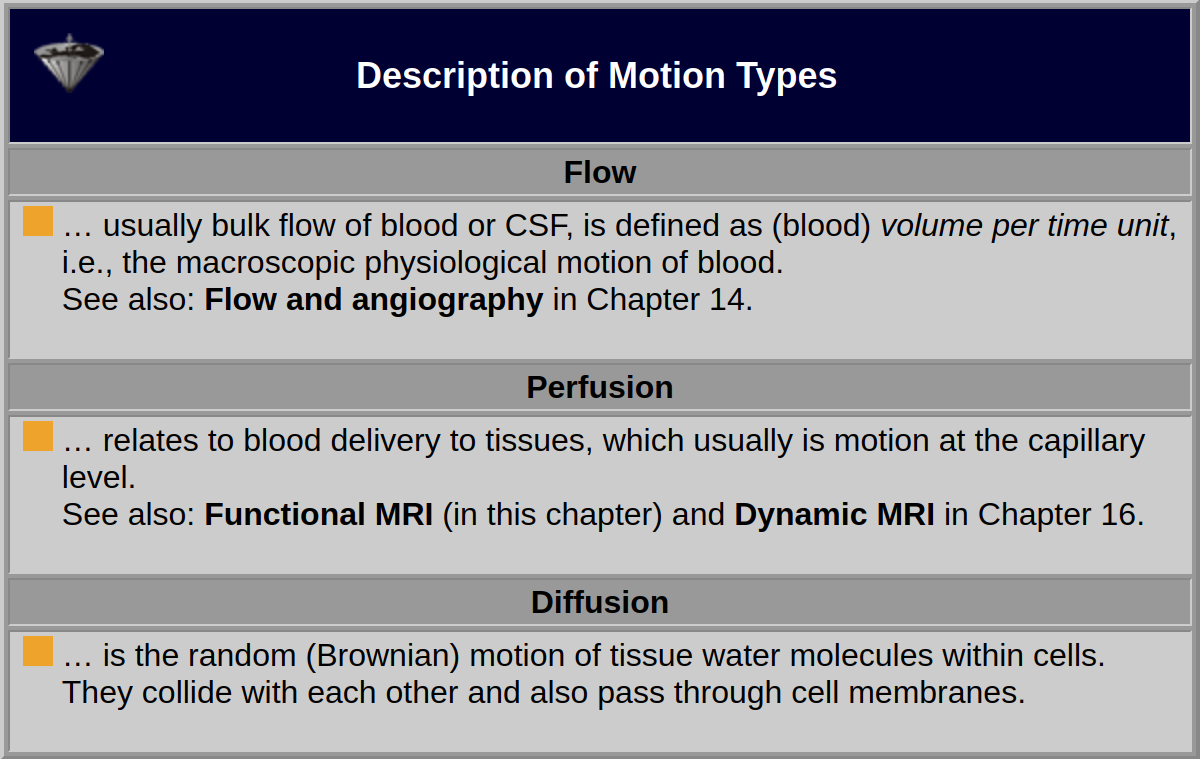 Description of Motion Types

Flow

… usually bulk flow of blood or CSF, is defined as (blood) volume per time unit, i.e., the macroscopic physiological motion of blood.
See also: Flow and angiography in Chapter 14.

Perfusion

… relates to blood delivery to tissues, which usually is motion at the capillary level.
See also: Functional MRI (in this chapter) and Dynamic MRI in Chapter 16.

Diffusion

… is the random (Brownian) motion of tissue water molecules within cells. They collide with each other and also pass through cell membranes.